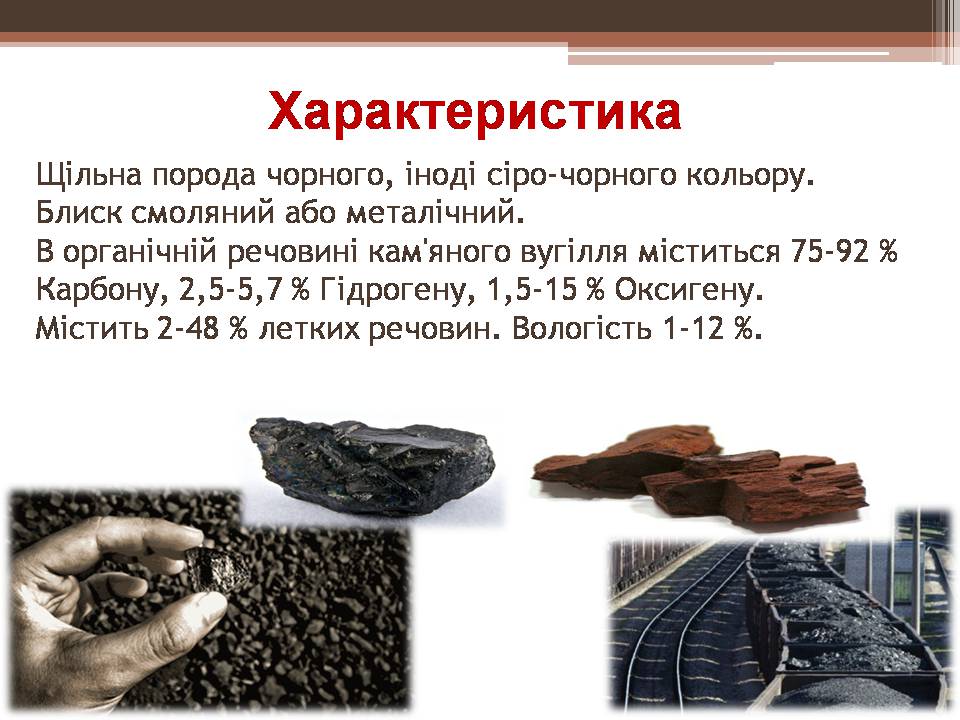 Характеристика

Щільна порода чорного, іноді сіро-чорного кольору. Блиск смоляний або металічний. В органічній речовині кам'яного вугілля міститься 75-92 % Карбону, 2,5-5,7 % Гідрогену, 1,5-15 % Оксигену. Містить 2-48 % летких речовин. Вологість 1-12 %.